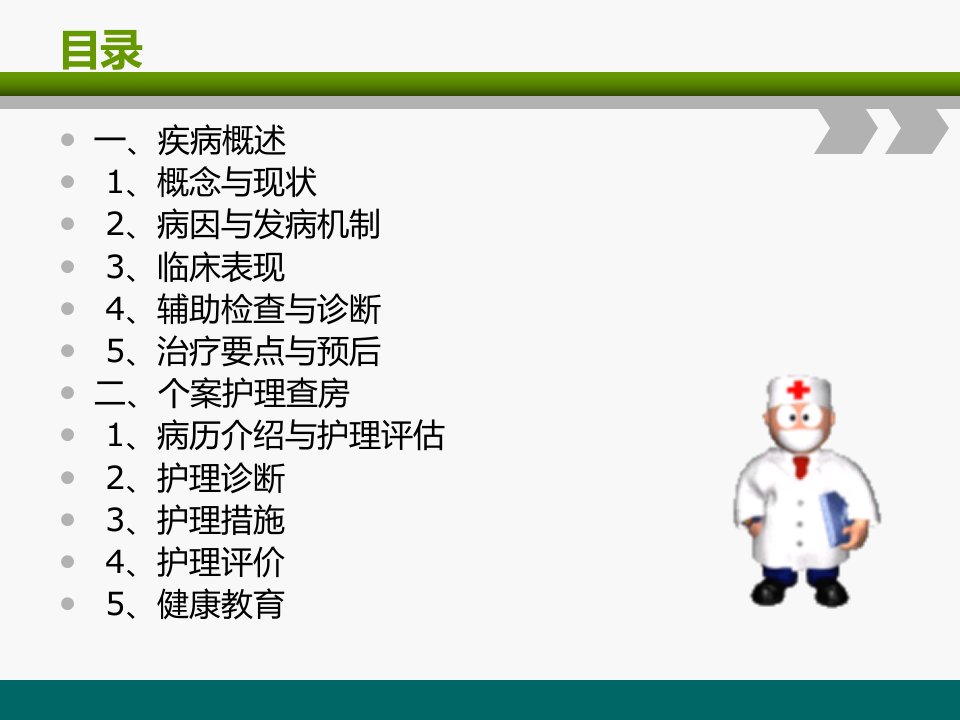 目录

- 一、疾病概述
- 1、概念与现状
- 2、病因与发病机制
- 3、临床表现
- 4、辅助检查与诊断
- 5、治疗要点与预后
- 二、个案护理查房
- 1、病历介绍与护理评估
- 2、护理诊断
- 3、护理措施
- 4、护理评价
- 5、健康教育